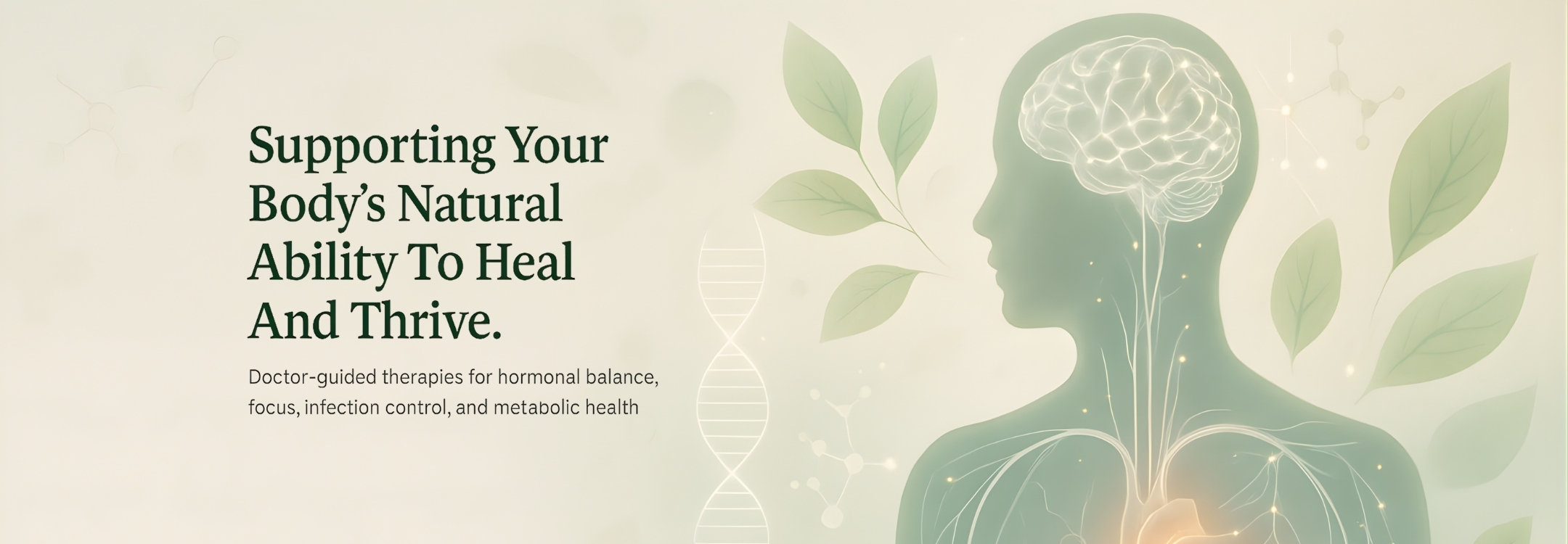 Supporting Your Body's Natural Ability To Heal And Thrive.

Doctor-guided therapies for hormonal balance, focus, infection control, and metabolic health